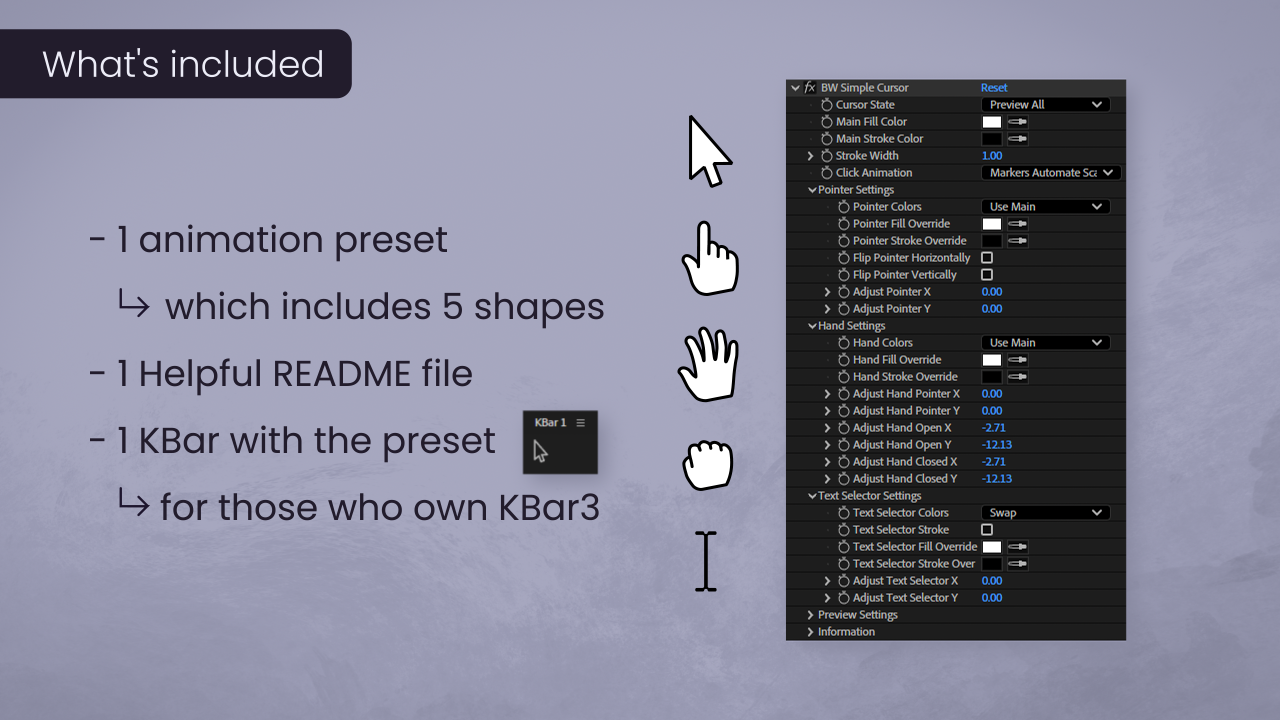 What's included

- 1 animation preset

↳ which includes 5 shapes

- 1 Helpful README file

- 1 KBar with the preset

↳ for those who own KBar3

KBar 1

fx BW Simple Cursor Reset
Cursor State Preview All
Main Fill Color
Main Stroke Color
Stroke Width 1.00
Click Animation Markers Automate Sca
Pointer Settings
Pointer Colors Use Main
Pointer Fill Override
Pointer Stroke Override
Flip Pointer Horizontally
Flip Pointer Vertically
Adjust Pointer X 0.00
Adjust Pointer Y 0.00
Hand Settings
Hand Colors Use Main
Hand Fill Override
Hand Stroke Override
Adjust Hand Pointer X 0.00
Adjust Hand Pointer Y 0.00
Adjust Hand Open X -2.71
Adjust Hand Open Y -12.13
Adjust Hand Closed X -2.71
Adjust Hand Closed Y -12.13
Text Selector Settings
Text Selector Colors Swap
Text Selector Stroke
Text Selector Fill Override
Text Selector Stroke Over
Adjust Text Selector X 0.00
Adjust Text Selector Y 0.00
Preview Settings
Information